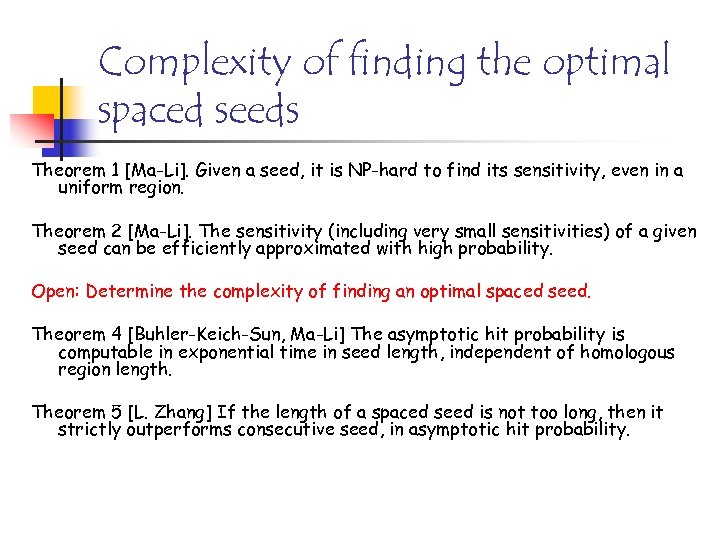 Complexity of finding the optimal spaced seeds

Theorem 1 [Ma-Li]. Given a seed, it is NP-hard to find its sensitivity, even in a uniform region.

Theorem 2 [Ma-Li]. The sensitivity (including very small sensitivities) of a given seed can be efficiently approximated with high probability.

Open: Determine the complexity of finding an optimal spaced seed.

Theorem 4 [Buhler-Keich-Sun, Ma-Li] The asymptotic hit probability is computable in exponential time in seed length, independent of homologous region length.

Theorem 5 [L. Zhang] If the length of a spaced seed is not too long, then it strictly outperforms consecutive seed, in asymptotic hit probability.